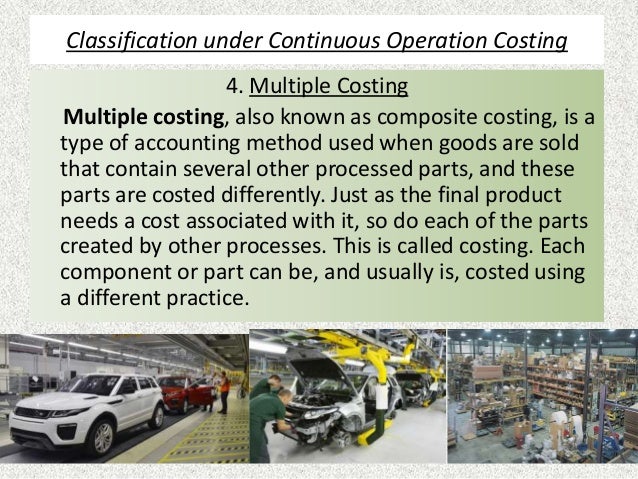 Classification under Continuous Operation Costing

4. Multiple Costing

Multiple costing, also known as composite costing, is a type of accounting method used when goods are sold that contain several other processed parts, and these parts are costed differently. Just as the final product needs a cost associated with it, so do each of the parts created by other processes. This is called costing. Each component or part can be, and usually is, costed using a different practice.